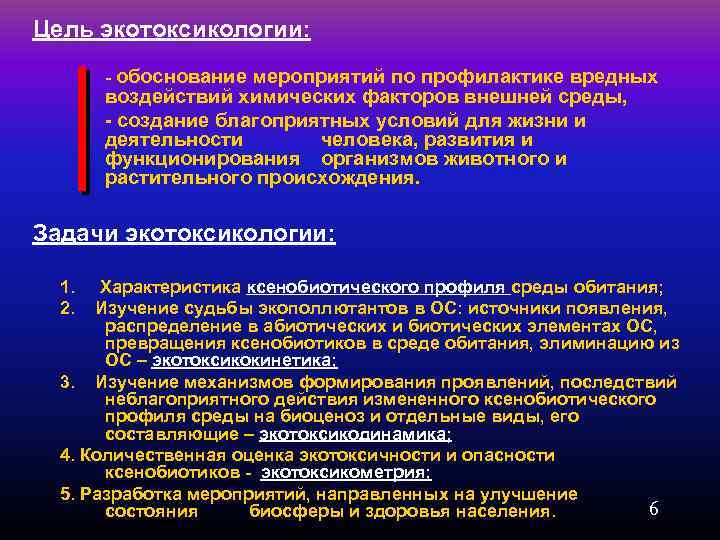 Цель экотоксикологии:

- обоснование мероприятий по профилактике вредных воздействий химических факторов внешней среды,

- создание благоприятных условий для жизни и деятельности человека, развития и функционирования организмов животного и растительного происхождения.

Задачи экотоксикологии:

1. Характеристика ксенобиотического профиля среды обитания;

2. Изучение судьбы экополлютантов в ОС: источники появления, распределение в абиотических и биотических элементах ОС, превращения ксенобиотиков в среде обитания, элиминацию из ОС – экотоксикокинетика;

3. Изучение механизмов формирования проявлений, последствий неблагоприятного действия измененного ксенобиотического профиля среды на биоценоз и отдельные виды, его составляющие – экотоксикодинамика;

4. Количественная оценка экотоксичности и опасности ксенобиотиков - экотоксикометрия;

5. Разработка мероприятий, направленных на улучшение состояния биосферы и здоровья населения.

6